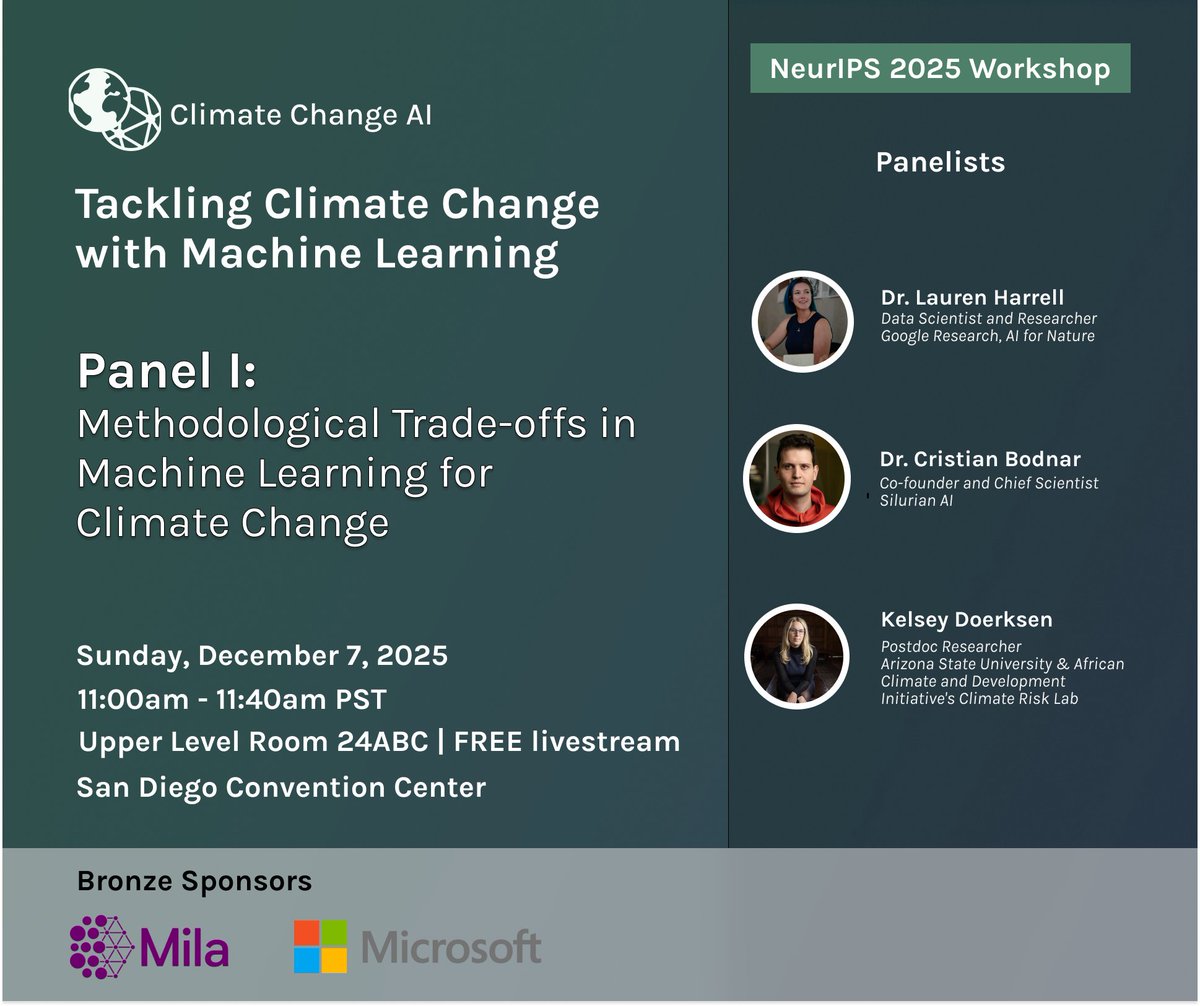 Climate Change AI

Tackling Climate Change with Machine Learning

Panel I:
Methodological Trade-offs in Machine Learning for Climate Change

Sunday, December 7, 2025
11:00am - 11:40am PST
Upper Level Room 24ABC | FREE livestream
San Diego Convention Center

NeurIPS 2025 Workshop

Panelists

Dr. Lauren Harrell
Data Scientist and Researcher
Google Research, AI for Nature

Dr. Cristian Bodnar
Co-founder and Chief Scientist
Silurian AI

Kelsey Doerksen
Postdoc Researcher
Arizona State University & African Climate and Development Initiative's Climate Risk Lab

Bronze Sponsors

Mila

Microsoft